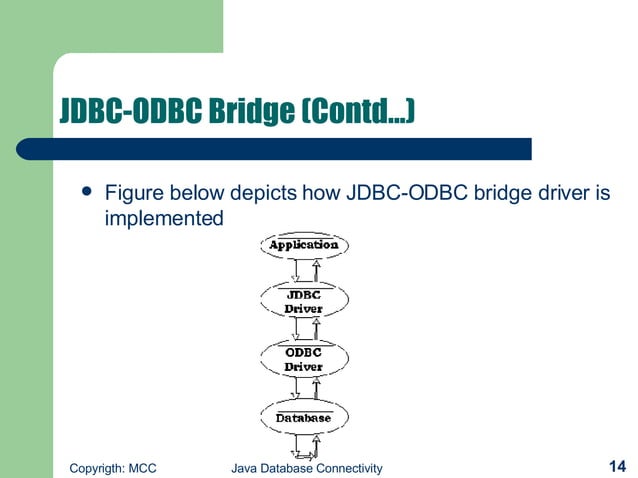 JDBC-ODBC Bridge (Contd...)

• Figure below depicts how JDBC-ODBC bridge driver is implemented

Application

JDBC Driver

ODBC Driver

Database

Copyrigth: MCC Java Database Connectivity 14